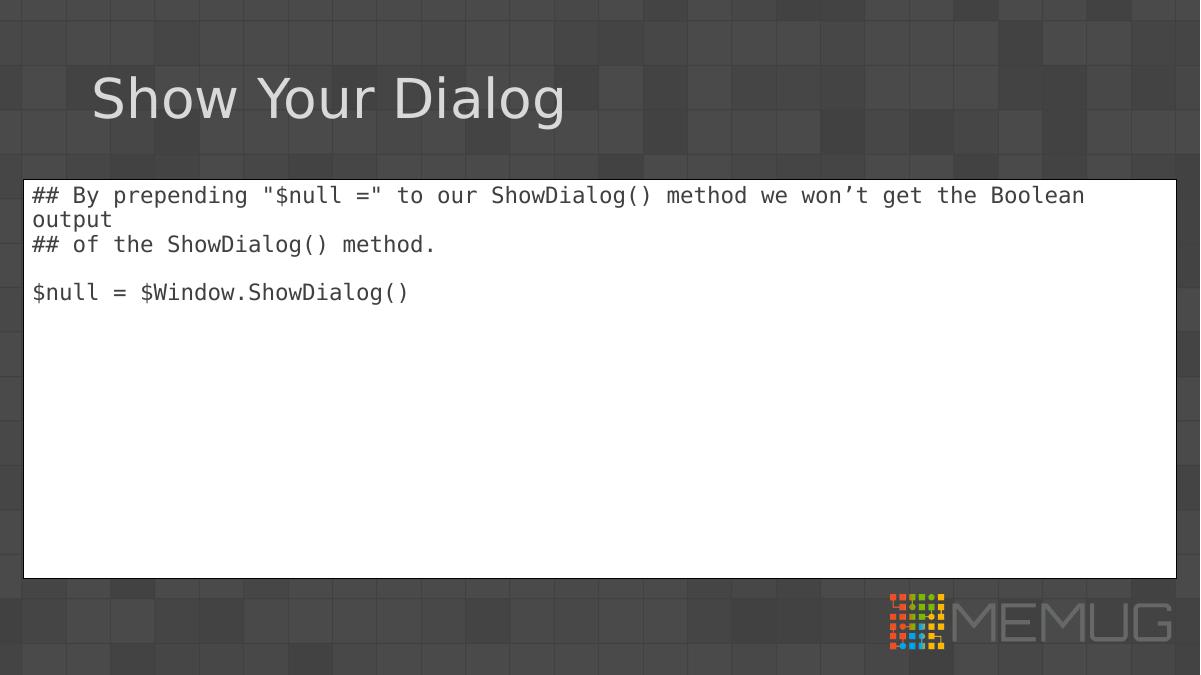 Show Your Dialog

## By prepending "$null =" to our ShowDialog() method we won’t get the Boolean output
## of the ShowDialog() method.

$null = $Window.ShowDialog()

MEMUG